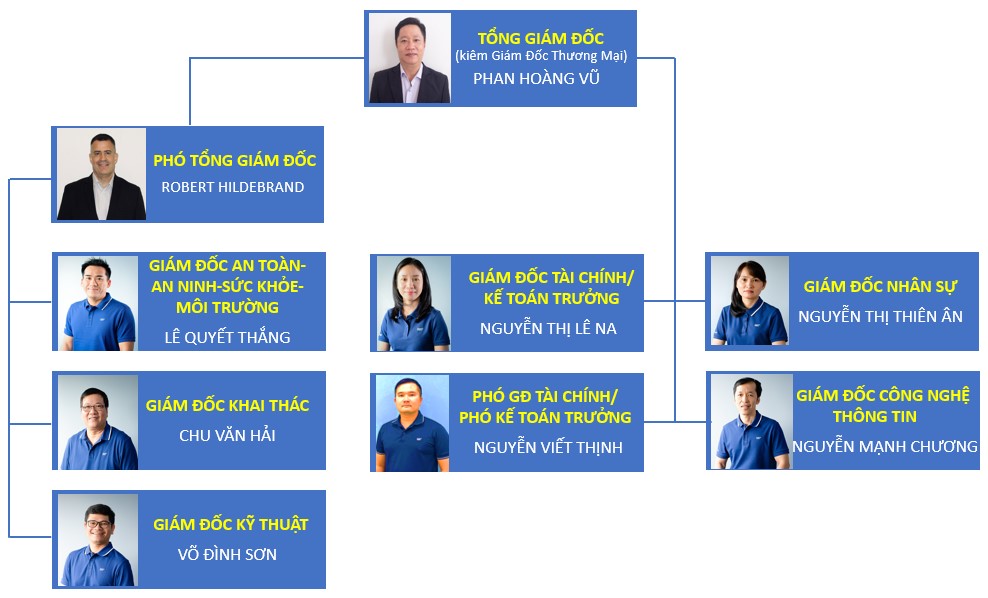 TỔNG GIÁM ĐỐC
(kiêm Giám Đốc Thương Mại)
PHAN HOÀNG VŨ

PHÓ TỔNG GIÁM ĐỐC
ROBERT HILDEBRAND

GIÁM ĐỐC AN TOÀN-AN NINH-SỨC KHỎE-MÔI TRƯỜNG
LÊ QUYẾT THẮNG

GIÁM ĐỐC KHAI THÁC
CHU VĂN HẢI

GIÁM ĐỐC KỸ THUẬT
VÕ ĐÌNH SƠN

GIÁM ĐỐC TÀI CHÍNH/ KẾ TOÁN TRƯỞNG
NGUYỄN THỊ LÊ NA

PHÓ GĐ TÀI CHÍNH/ PHÓ KẾ TOÁN TRƯỞNG
NGUYỄN VIẾT THỊNH

GIÁM ĐỐC NHÂN SỰ
NGUYỄN THỊ THIÊN ÂN

GIÁM ĐỐC CÔNG NGHỆ THÔNG TIN
NGUYỄN MẠNH CHƯƠNG